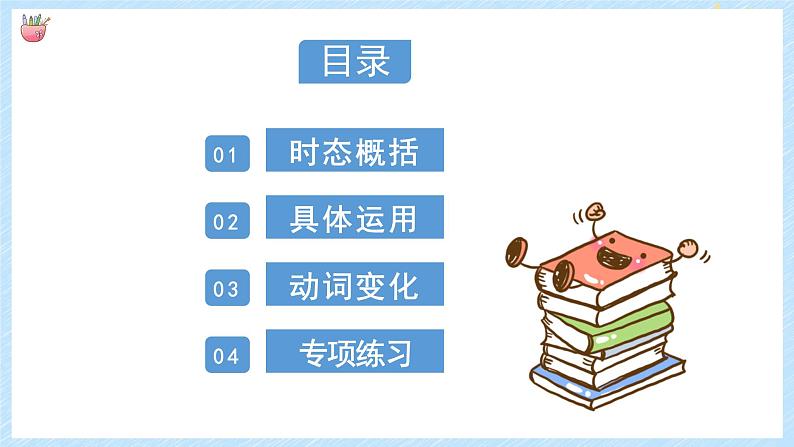 目录

01 时态概括

02 具体运用

03 动词变化

04 专项练习